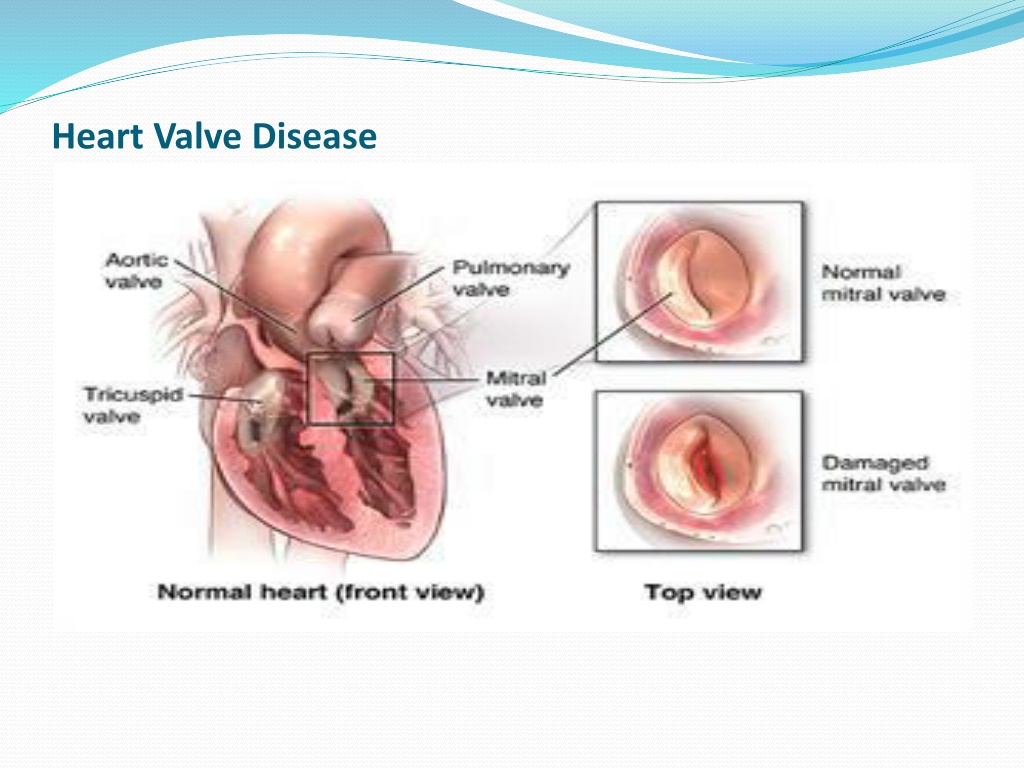 Heart Valve Disease

Aortic valve

Pulmonary valve

Tricuspid valve

Mitral valve

Normal mitral valve

Damaged mitral valve

Normal heart (front view)

Top view